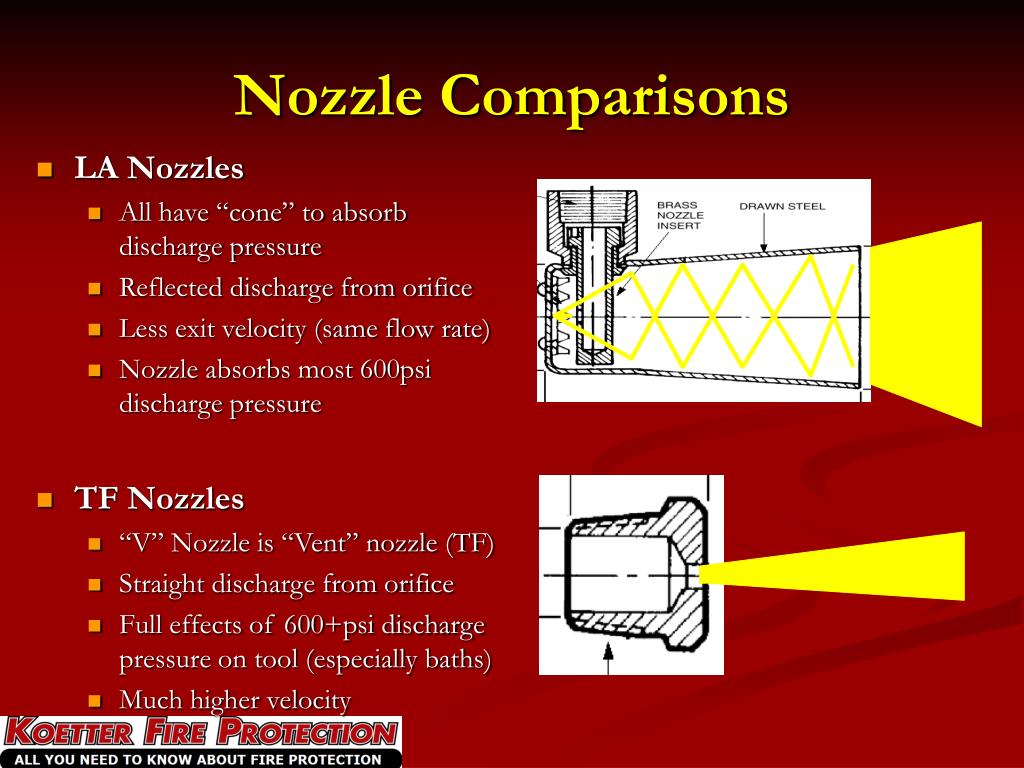 Nozzle Comparisons

LA Nozzles

All have “cone” to absorb discharge pressure

Reflected discharge from orifice

Less exit velocity (same flow rate)

Nozzle absorbs most 600psi discharge pressure

BRASS NOZZLE INSERT

DRAWN STEEL

TF Nozzles

“V” Nozzle is “Vent” nozzle (TF)

Straight discharge from orifice

Full effects of 600+psi discharge pressure on tool (especially baths)

Much higher velocity

KOETTER FIRE PROTECTION

ALL YOU NEED TO KNOW ABOUT FIRE PROTECTION